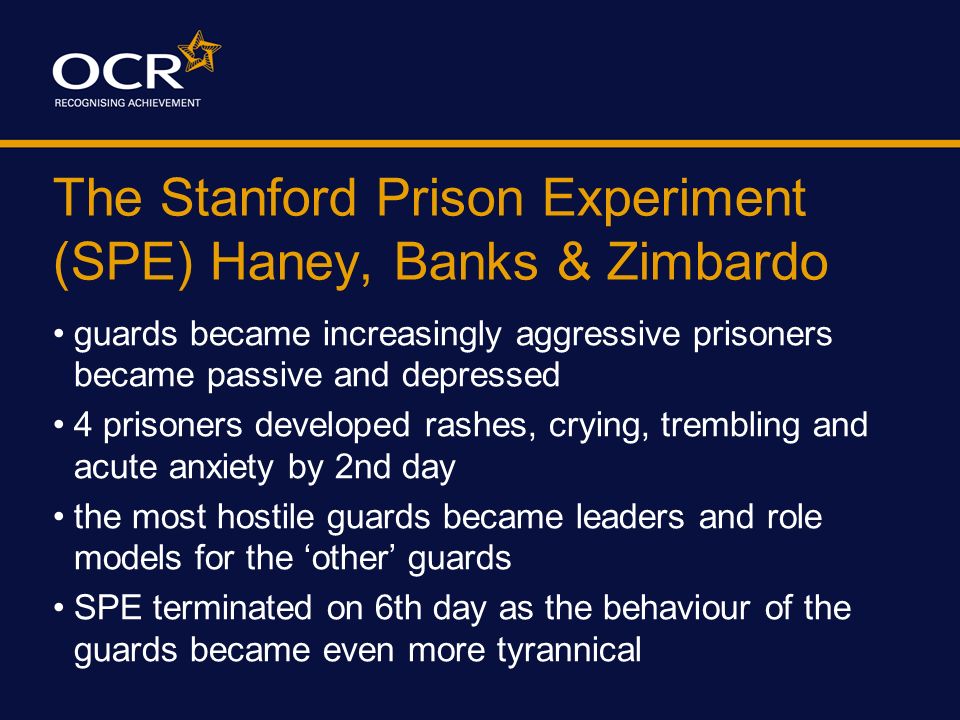 OCR
RECOGNISING ACHIEVEMENT

The Stanford Prison Experiment (SPE) Haney, Banks & Zimbardo

• guards became increasingly aggressive prisoners became passive and depressed

• 4 prisoners developed rashes, crying, trembling and acute anxiety by 2nd day

• the most hostile guards became leaders and role models for the ‘other’ guards

• SPE terminated on 6th day as the behaviour of the guards became even more tyrannical